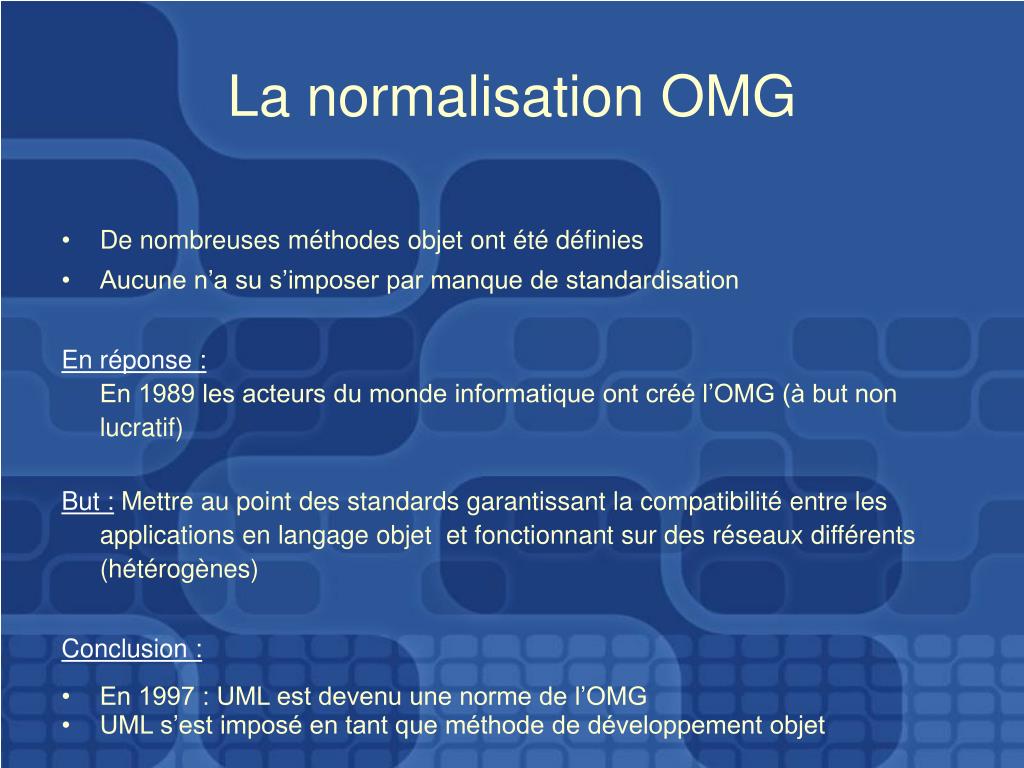 La normalisation OMG

• De nombreuses méthodes objet ont été définies
• Aucune n’a su s’imposer par manque de standardisation

En réponse :
En 1989 les acteurs du monde informatique ont créé l’OMG (à but non lucratif)

But : Mettre au point des standards garantissant la compatibilité entre les applications en langage objet et fonctionnant sur des réseaux différents (hétérogènes)

Conclusion :

• En 1997 : UML est devenu une norme de l’OMG
• UML s’est imposé en tant que méthode de développement objet